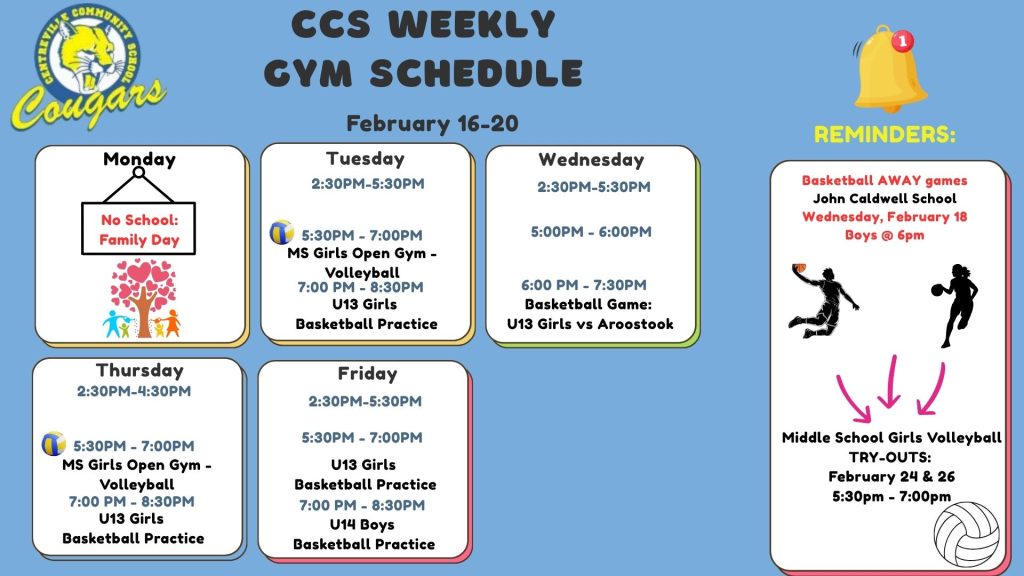 CENTREVILLE COMMUNITY SCHOOL
Cougars

CCS WEEKLY GYM SCHEDULE

February 16-20

Monday
No School: Family Day

Tuesday
2:30PM-5:30PM
5:30PM - 7:00PM
MS Girls Open Gym - Volleyball
7:00 PM - 8:30PM
U13 Girls Basketball Practice

Wednesday
2:30PM-5:30PM
5:00PM - 6:00PM
6:00 PM - 7:30PM
Basketball Game: U13 Girls vs Aroostook

Thursday
2:30PM-4:30PM
5:30PM - 7:00PM
MS Girls Open Gym - Volleyball
7:00 PM - 8:30PM
U13 Girls Basketball Practice

Friday
2:30PM-5:30PM
5:30PM - 7:00PM
U13 Girls Basketball Practice
7:00 PM - 8:30PM
U14 Boys Basketball Practice

1

REMINDERS:

Basketball AWAY games
John Caldwell School
Wednesday, February 18
Boys @ 6pm

Middle School Girls Volleyball TRY-OUTS:
February 24 & 26
5:30pm - 7:00pm